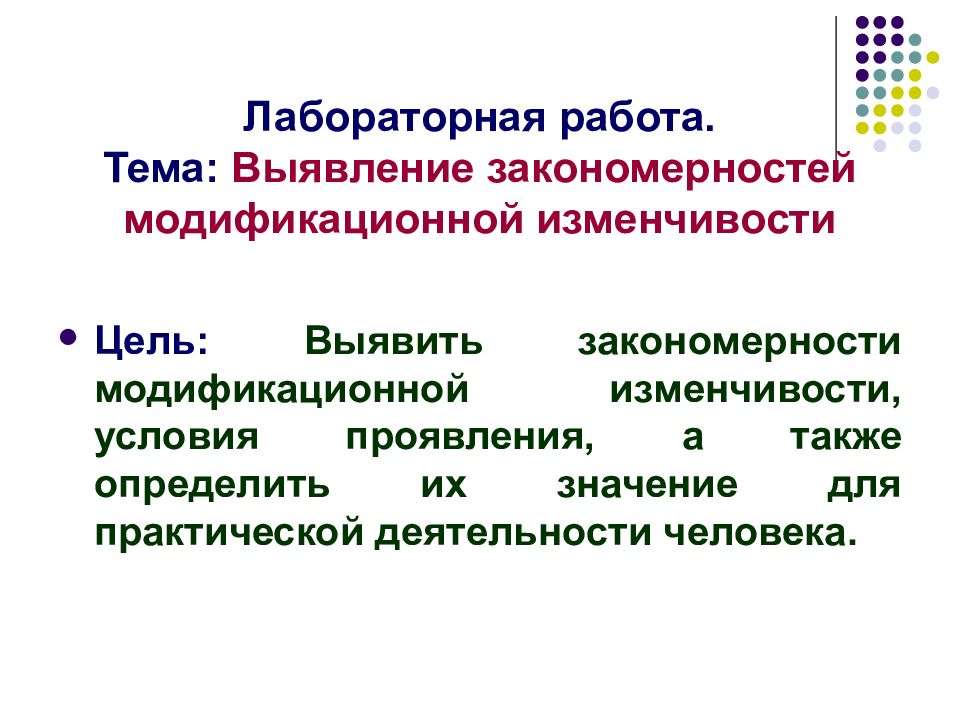 Лабораторная работа.
Тема: Выявление закономерностей модификационной изменчивости

Цель: Выявить закономерности модификационной изменчивости, условия проявления, а также определить их значение для практической деятельности человека.